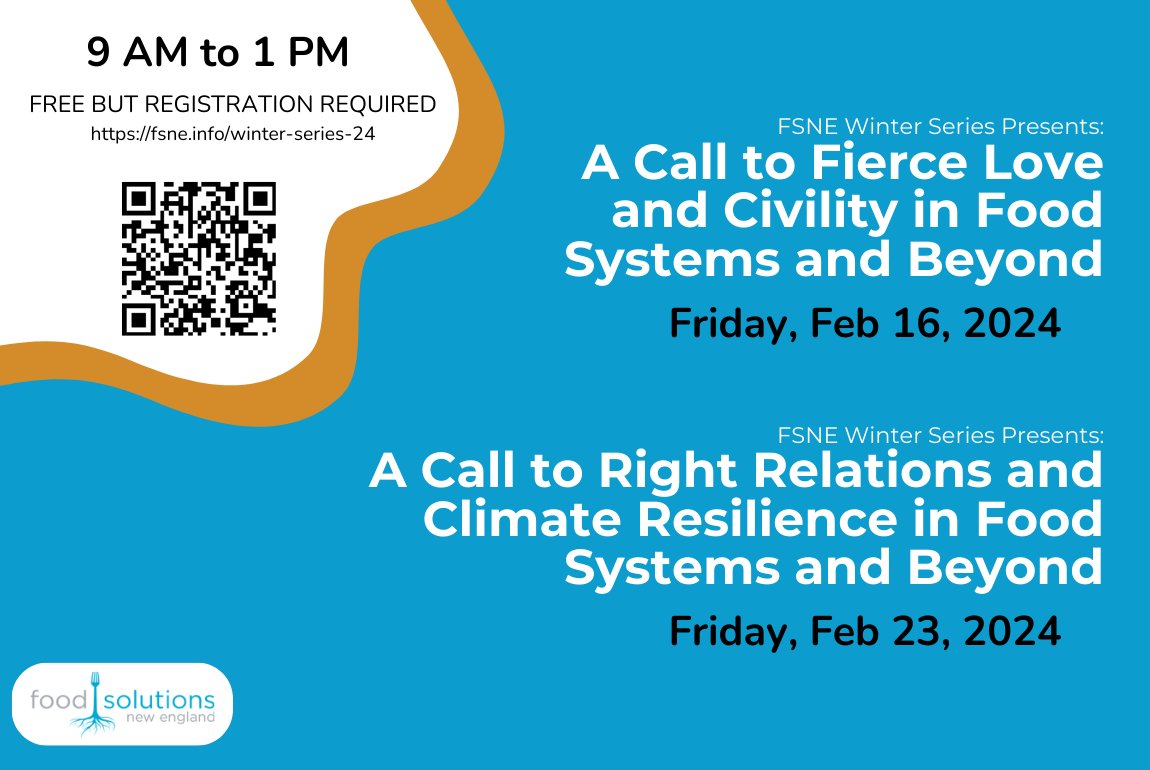 9 AM to 1 PM

FREE BUT REGISTRATION REQUIRED
https://fsne.info/winter-series-24

FSNE Winter Series Presents:
A Call to Fierce Love and Civility in Food Systems and Beyond

Friday, Feb 16, 2024

FSNE Winter Series Presents:
A Call to Right Relations and Climate Resilience in Food Systems and Beyond

Friday, Feb 23, 2024

food solutions
new england